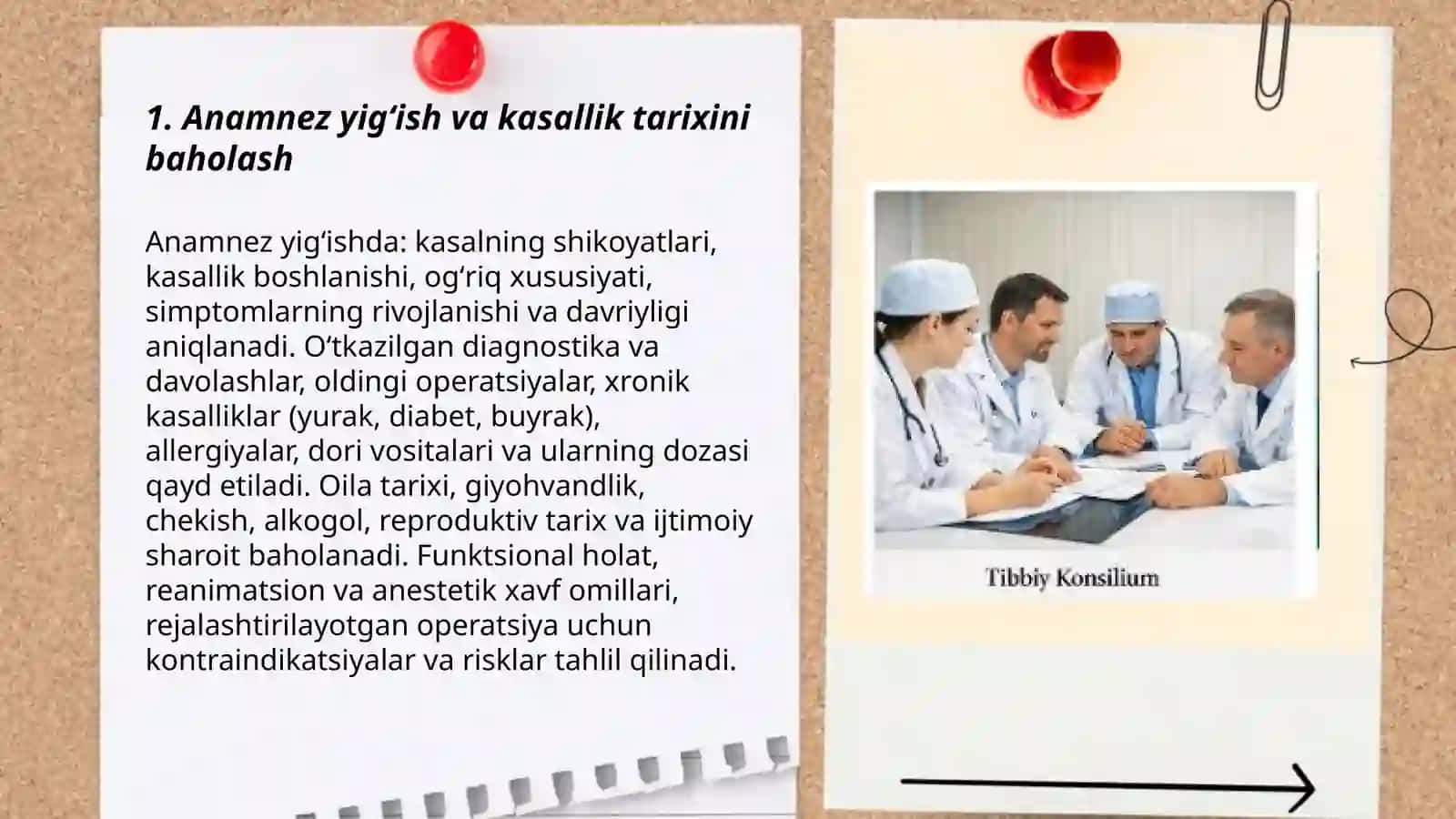 1. Anamnez yig‘ish va kasallik tarixini baholash

Anamnez yig‘ishda: kasalning shikoyatlari, kasallik boshlanishi, og‘riq xususiyati, simptomlarning rivojlanishi va davriyligi aniqlanadi. O‘tkazilgan diagnostika va davolashlar, oldingi operatsiyalar, xronik kasalliklar (yurak, diabet, buyrak), allergiyalar, dori vositalari va ularning dozasi qayd etiladi. Oila tarixi, giyohvandlik, chekish, alkogol, reproduktiv tarix va ijtimoiy sharoit baholanadi. Funktsional holat, reanimatsion va anestetik xavf omillari, rejalashtirilayotgan operatsiya uchun kontraindikatsiyalar va risklar tahlil qilinadi.

Tibbiy Konsilium